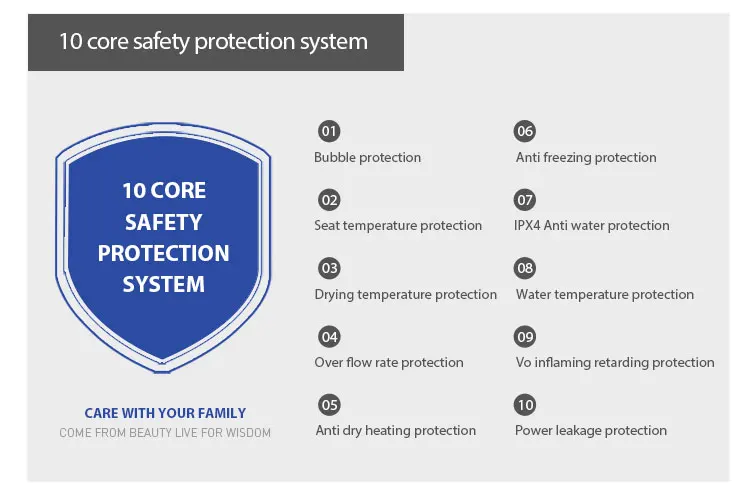 10 core safety protection system

10 CORE SAFETY PROTECTION SYSTEM

CARE WITH YOUR FAMILY
COME FROM BEAUTY LIVE FOR WISDOM

01
Bubble protection

02
Seat temperature protection

03
Drying temperature protection

04
Over flow rate protection

05
Anti dry heating protection

06
Anti freezing protection

07
IPX4 Anti water protection

08
Water temperature protection

09
Vo inflaming retarding protection

10
Power leakage protection